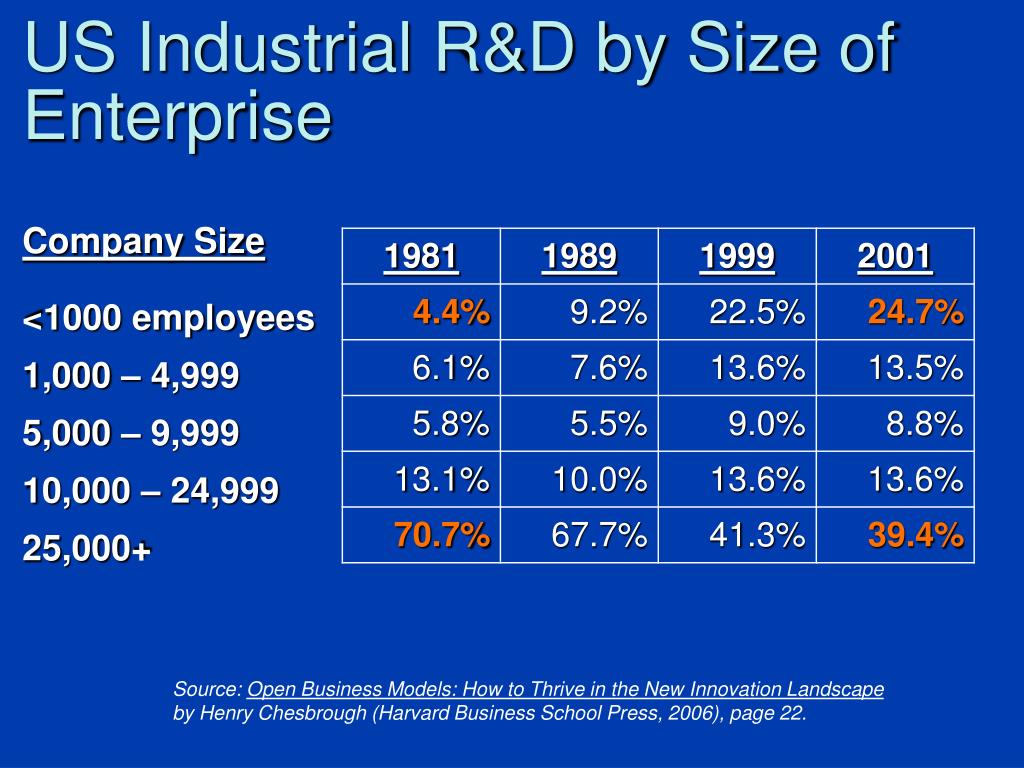 US Industrial R&D by Size of Enterprise

| Company Size | 1981 | 1989 | 1999 | 2001 |
|---|---|---|---|---|
| <1000 employees | 4.4% | 9.2% | 22.5% | 24.7% |
| 1,000 – 4,999 | 6.1% | 7.6% | 13.6% | 13.5% |
| 5,000 – 9,999 | 5.8% | 5.5% | 9.0% | 8.8% |
| 10,000 – 24,999 | 13.1% | 10.0% | 13.6% | 13.6% |
| 25,000+ | 70.7% | 67.7% | 41.3% | 39.4% |

Source: Open Business Models: How to Thrive in the New Innovation Landscape by Henry Chesbrough (Harvard Business School Press, 2006), page 22.